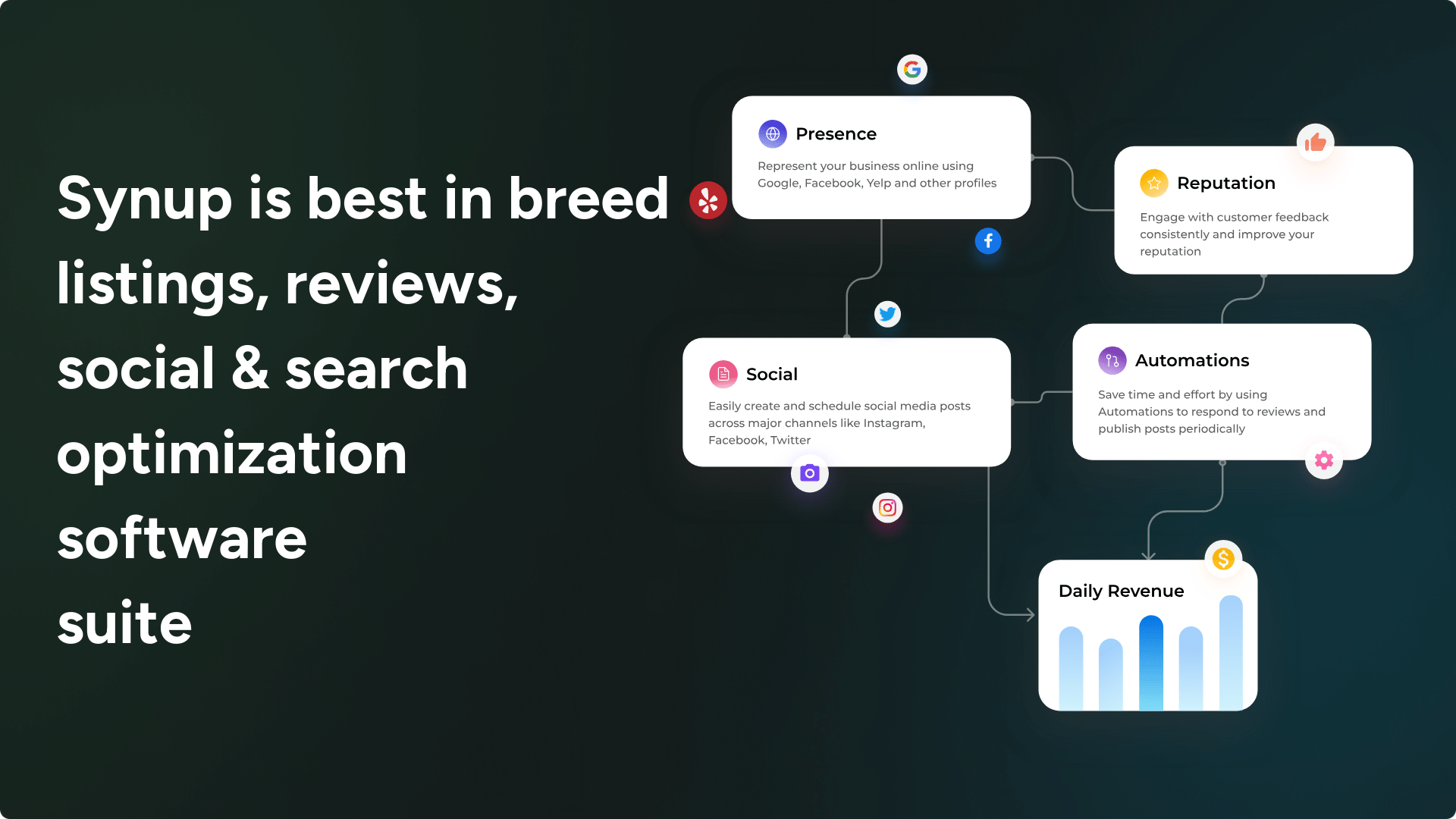 Synup is best in breed listings, reviews, social & search optimization software suite

Presence

Represent your business online using Google, Facebook, Yelp and other profiles

Reputation

Engage with customer feedback consistently and improve your reputation

Social

Easily create and schedule social media posts across major channels like Instagram, Facebook, Twitter

Automations

Save time and effort by using Automations to respond to reviews and publish posts periodically

Daily Revenue